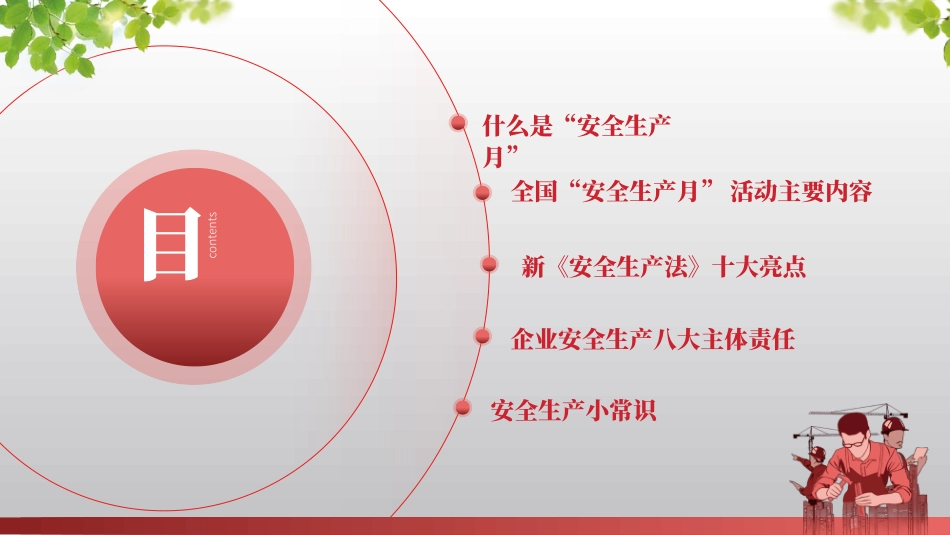 目
contents

什么是“安全生产月”

全国“安全生产月”活动主要内容

新《安全生产法》十大亮点

企业安全生产八大主体责任

安全生产小常识